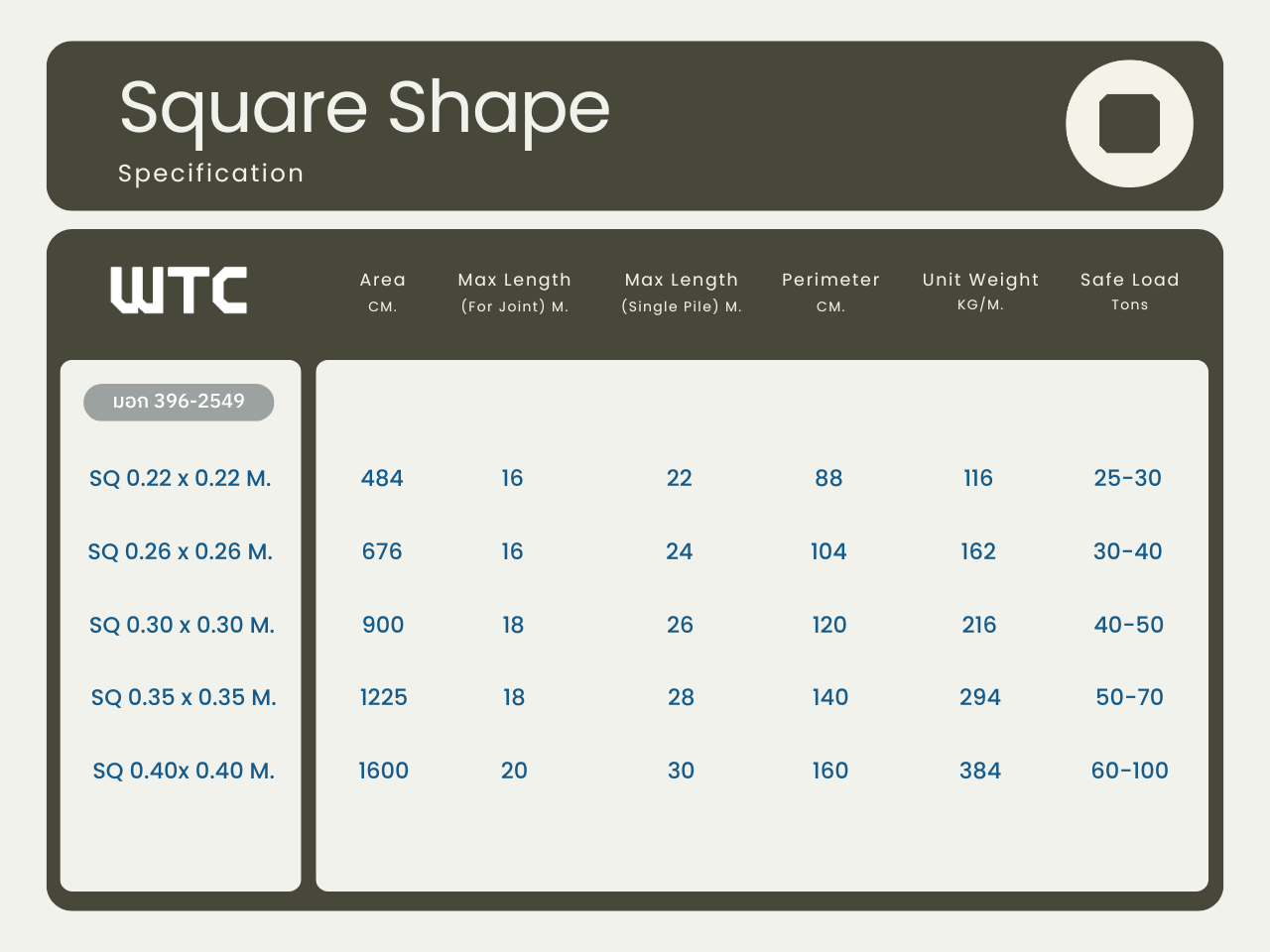 Square Shape
Specification

| WTC | Area CM. | Max Length (For Joint) M. | Max Length (Single Pile) M. | Perimeter CM. | Unit Weight KG/M. | Safe Load Tons |
|---|---|---|---|---|---|---|
| มอก 396-2549 | | | | | | |
| SQ 0.22 x 0.22 M. | 484 | 16 | 22 | 88 | 116 | 25-30 |
| SQ 0.26 x 0.26 M. | 676 | 16 | 24 | 104 | 162 | 30-40 |
| SQ 0.30 x 0.30 M. | 900 | 18 | 26 | 120 | 216 | 40-50 |
| SQ 0.35 x 0.35 M. | 1225 | 18 | 28 | 140 | 294 | 50-70 |
| SQ 0.40x 0.40 M. | 1600 | 20 | 30 | 160 | 384 | 60-100 |